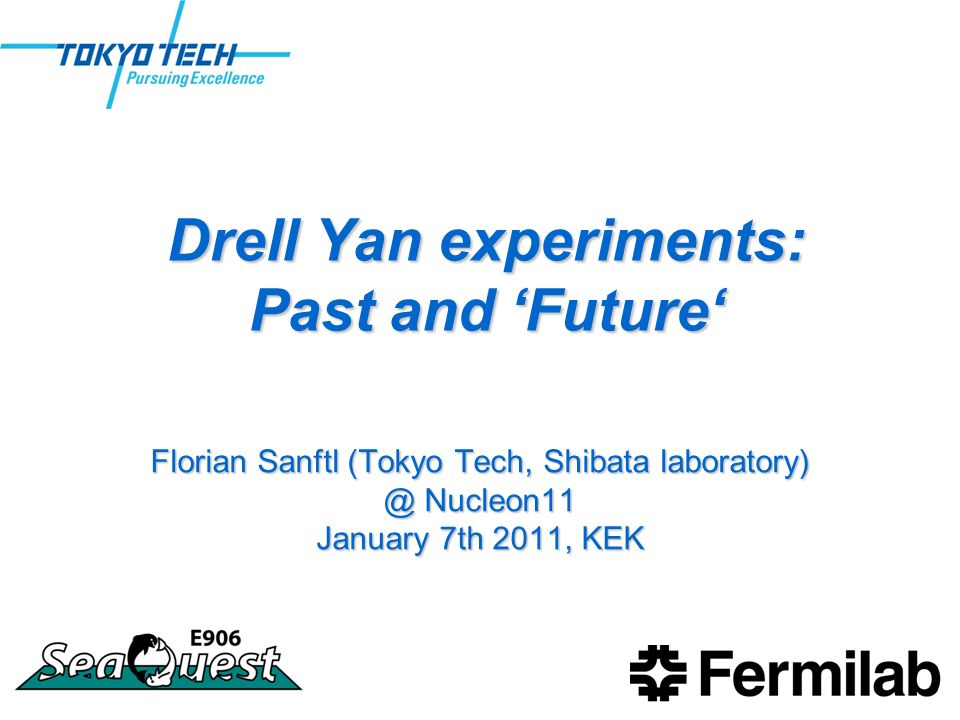 TOKYO TECH
Pursuing Excellence

Drell Yan experiments: Past and ‘Future‘

Florian Sanftl (Tokyo Tech, Shibata laboratory)
@ Nucleon11
January 7th 2011, KEK

E906
SeaQuest

Fermilab